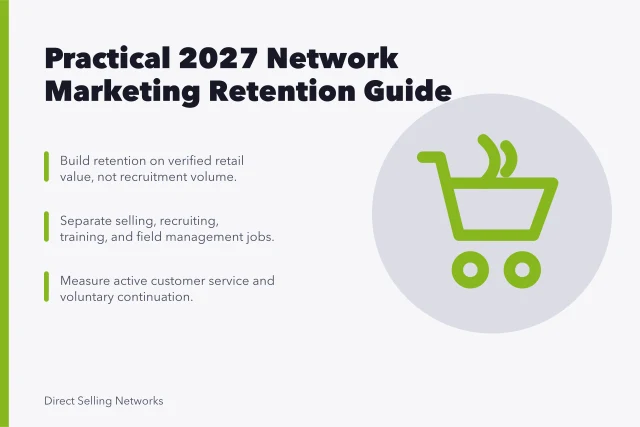 Practical 2027 Network Marketing Retention Guide

Build retention on verified retail value, not recruitment volume.

Separate selling, recruiting, training, and field management jobs.

Measure active customer service and voluntary continuation.

Direct Selling Networks